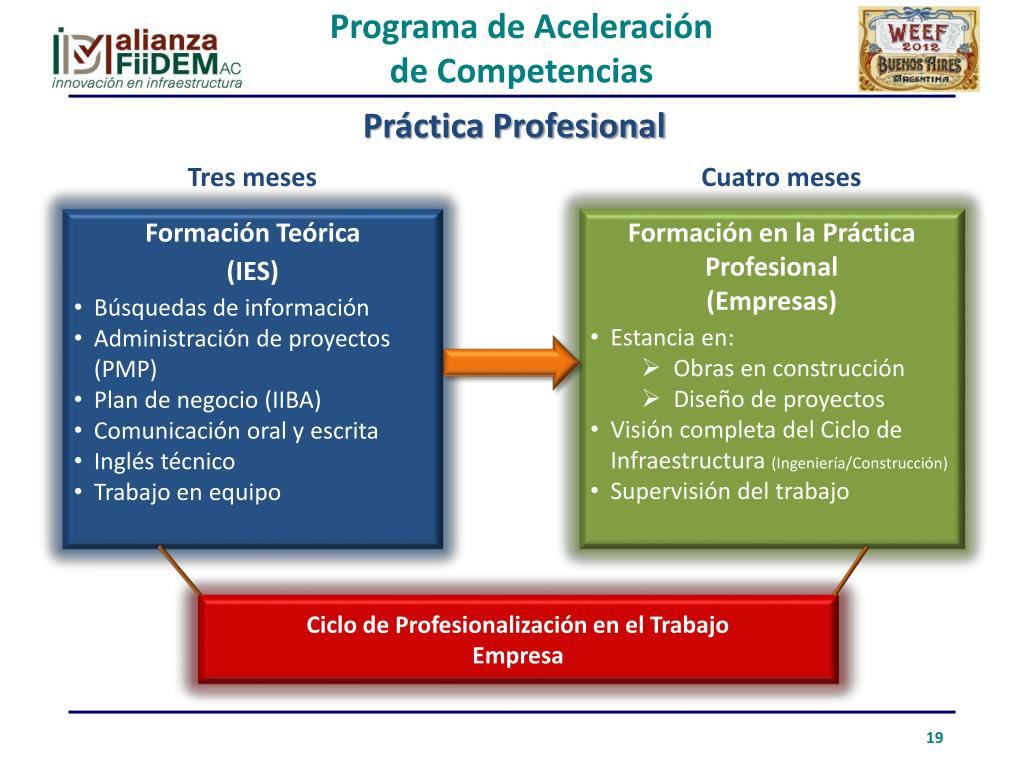 alianza FiiDEM AC
innovación en infraestructura

Programa de Aceleración de Competencias

WEEF 2012 BUENOS AIRES ARGENTINA

Práctica Profesional

Tres meses

Formación Teórica
(IES)
• Búsquedas de información
• Administración de proyectos (PMP)
• Plan de negocio (IIBA)
• Comunicación oral y escrita
• Inglés técnico
• Trabajo en equipo

Cuatro meses

Formación en la Práctica Profesional
(Empresas)
• Estancia en:
➢ Obras en construcción
➢ Diseño de proyectos
• Visión completa del Ciclo de Infraestructura (Ingeniería/Construcción)
• Supervisión del trabajo

Ciclo de Profesionalización en el Trabajo
Empresa

19